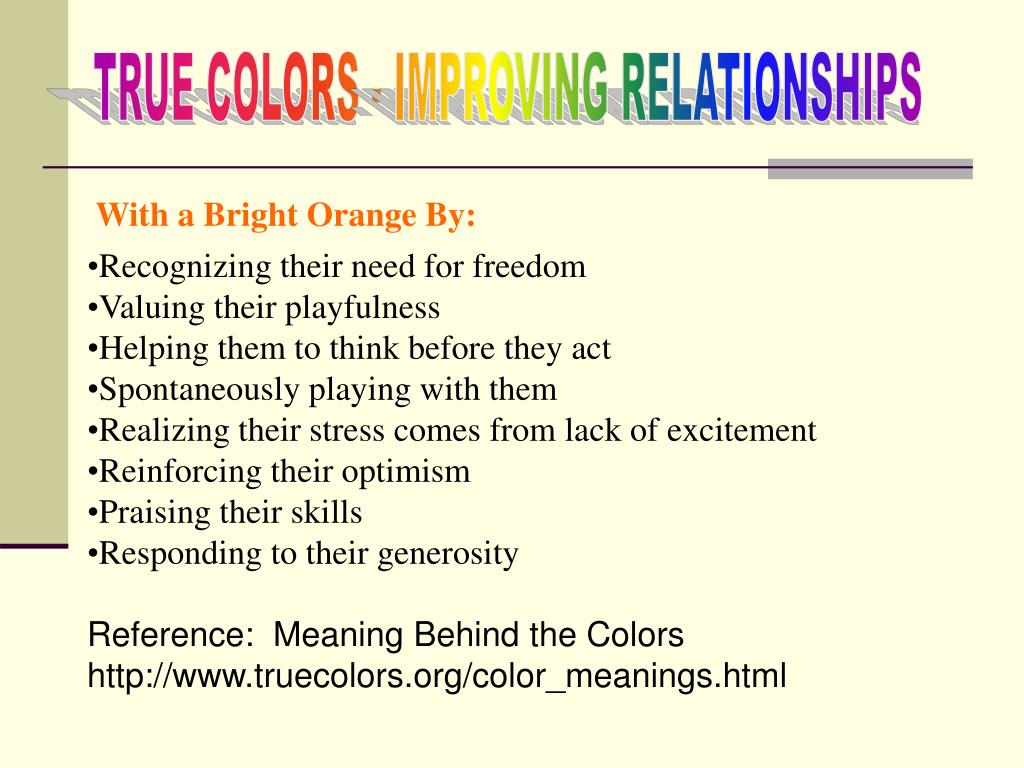 TRUE COLORS - IMPROVING RELATIONSHIPS

With a Bright Orange By:

•Recognizing their need for freedom
•Valuing their playfulness
•Helping them to think before they act
•Spontaneously playing with them
•Realizing their stress comes from lack of excitement
•Reinforcing their optimism
•Praising their skills
•Responding to their generosity

Reference: Meaning Behind the Colors
http://www.truecolors.org/color_meanings.html